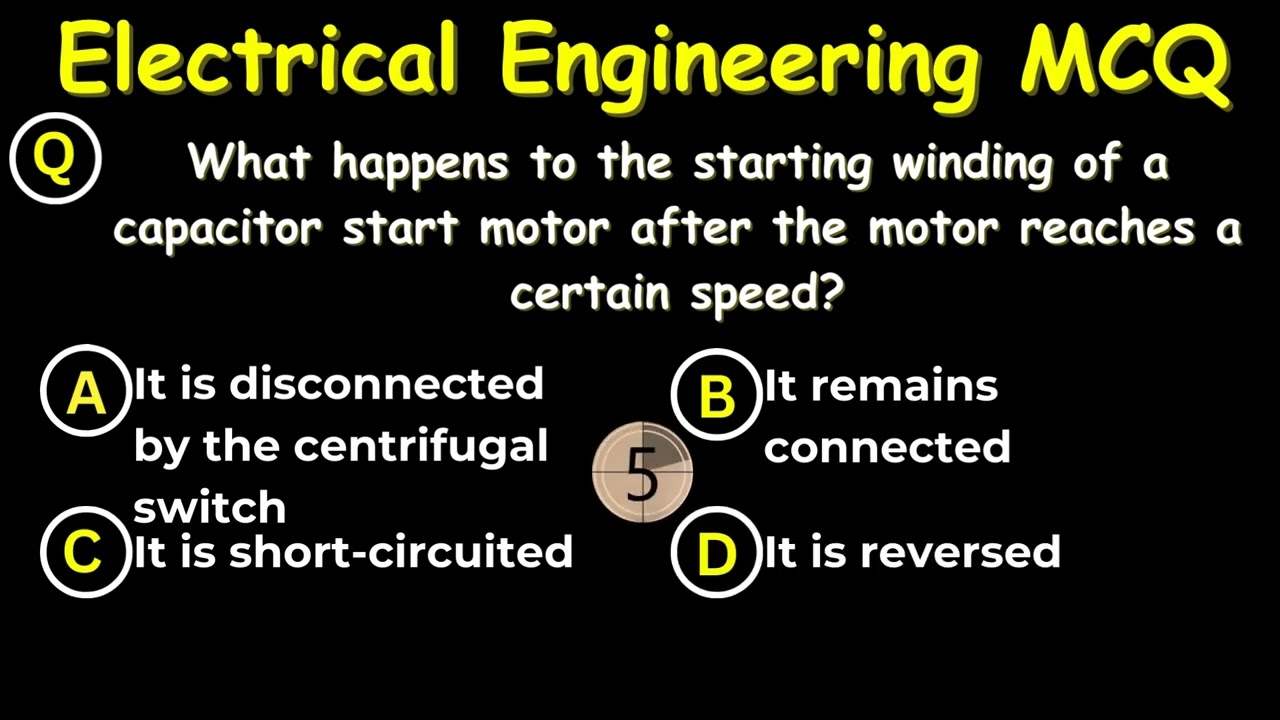 Electrical Engineering MCQ

Q What happens to the starting winding of a capacitor start motor after the motor reaches a certain speed?

A It is disconnected by the centrifugal switch

B It remains connected

5

C It is short-circuited

D It is reversed